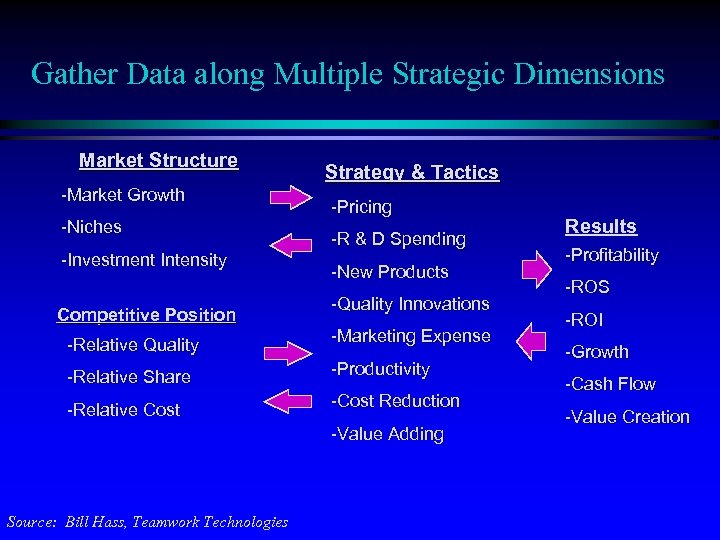 Gather Data along Multiple Strategic Dimensions

Market Structure
-Market Growth
-Niches
-Investment Intensity

Competitive Position
-Relative Quality
-Relative Share
-Relative Cost

Strategy & Tactics
-Pricing
-R & D Spending
-New Products
-Quality Innovations
-Marketing Expense
-Productivity
-Cost Reduction
-Value Adding

Results
-Profitability
-ROS
-ROI
-Growth
-Cash Flow
-Value Creation

Source: Bill Hass, Teamwork Technologies